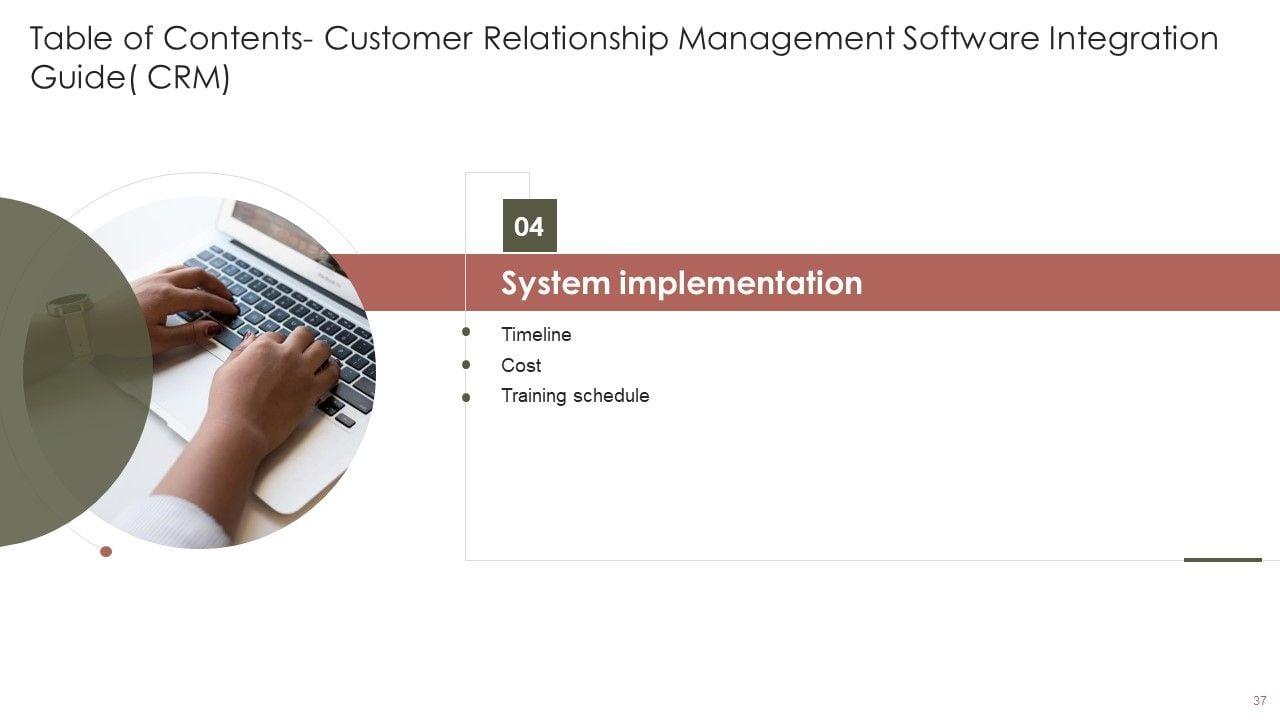 Table of Contents- Customer Relationship Management Software Integration Guide( CRM)

04

System implementation

Timeline
Cost
Training schedule

37